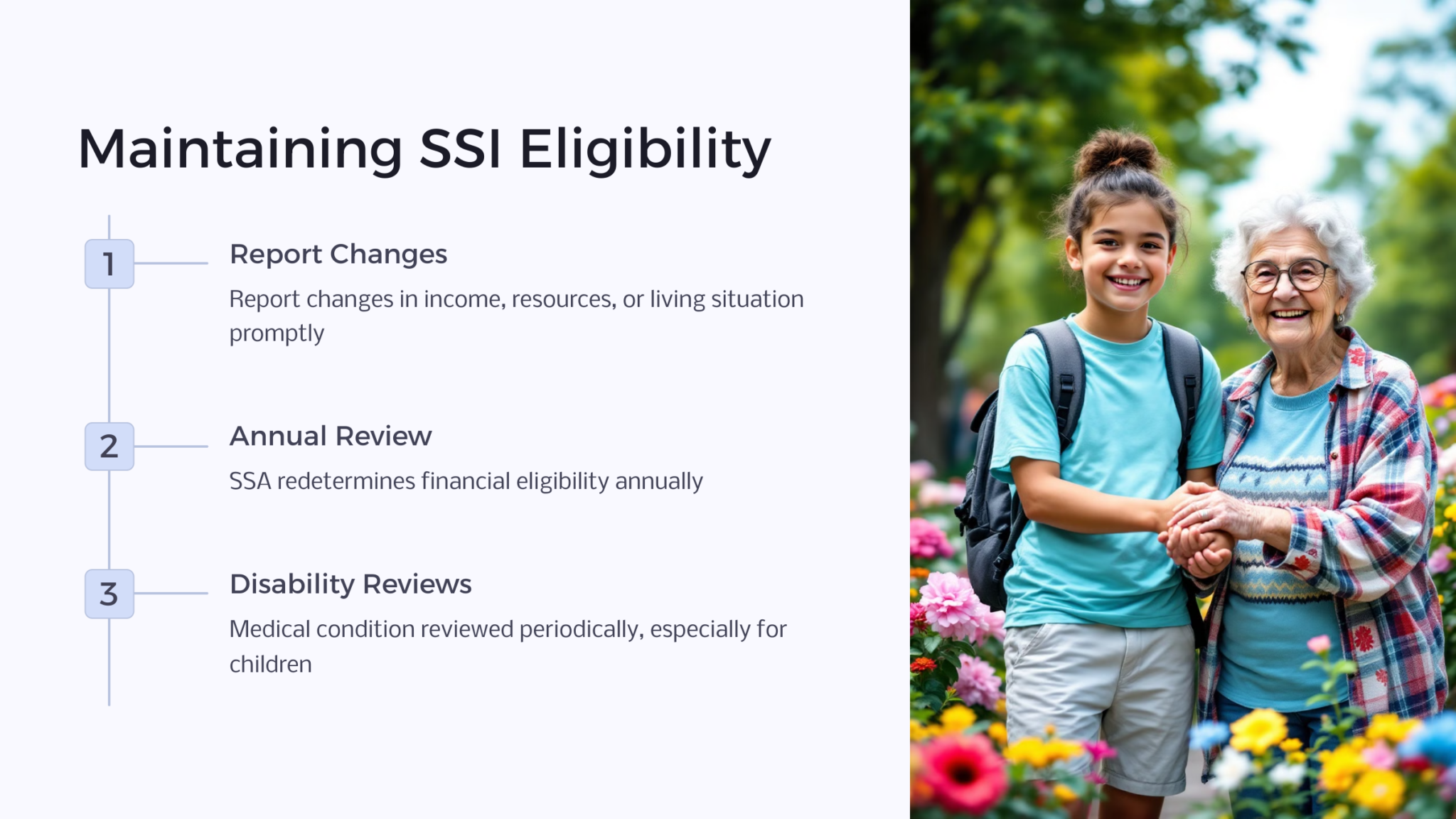 Maintaining SSI Eligibility

1

Report Changes

Report changes in income, resources, or living situation promptly

2

Annual Review

SSA redetermines financial eligibility annually

3

Disability Reviews

Medical condition reviewed periodically, especially for children